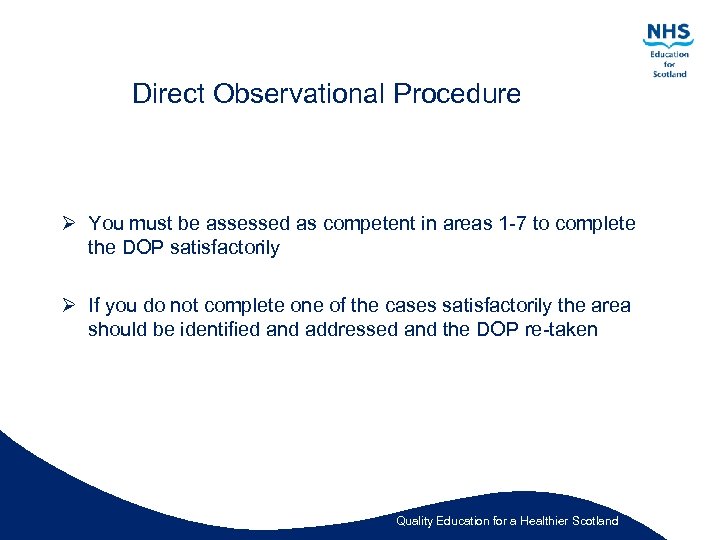 NHS
Education
for
Scotland

Direct Observational Procedure

➢ You must be assessed as competent in areas 1-7 to complete the DOP satisfactorily

➢ If you do not complete one of the cases satisfactorily the area should be identified and addressed and the DOP re-taken

Quality Education for a Healthier Scotland